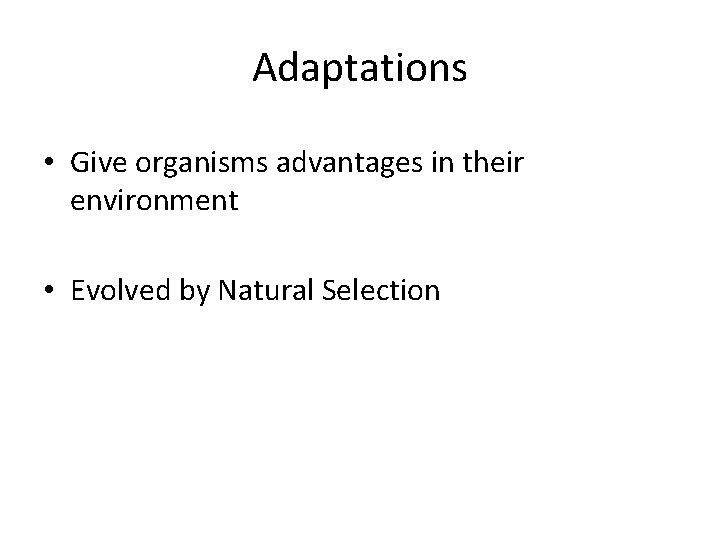 Adaptations

• Give organisms advantages in their environment

• Evolved by Natural Selection